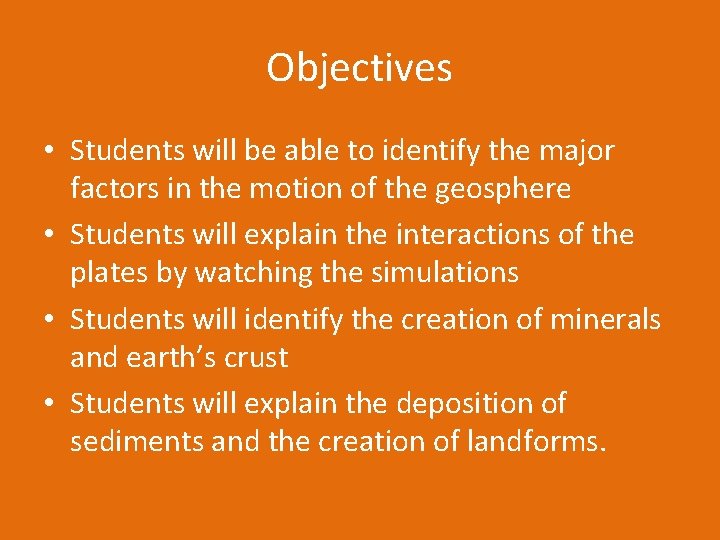 Objectives

• Students will be able to identify the major factors in the motion of the geosphere
• Students will explain the interactions of the plates by watching the simulations
• Students will identify the creation of minerals and earth's crust
• Students will explain the deposition of sediments and the creation of landforms.